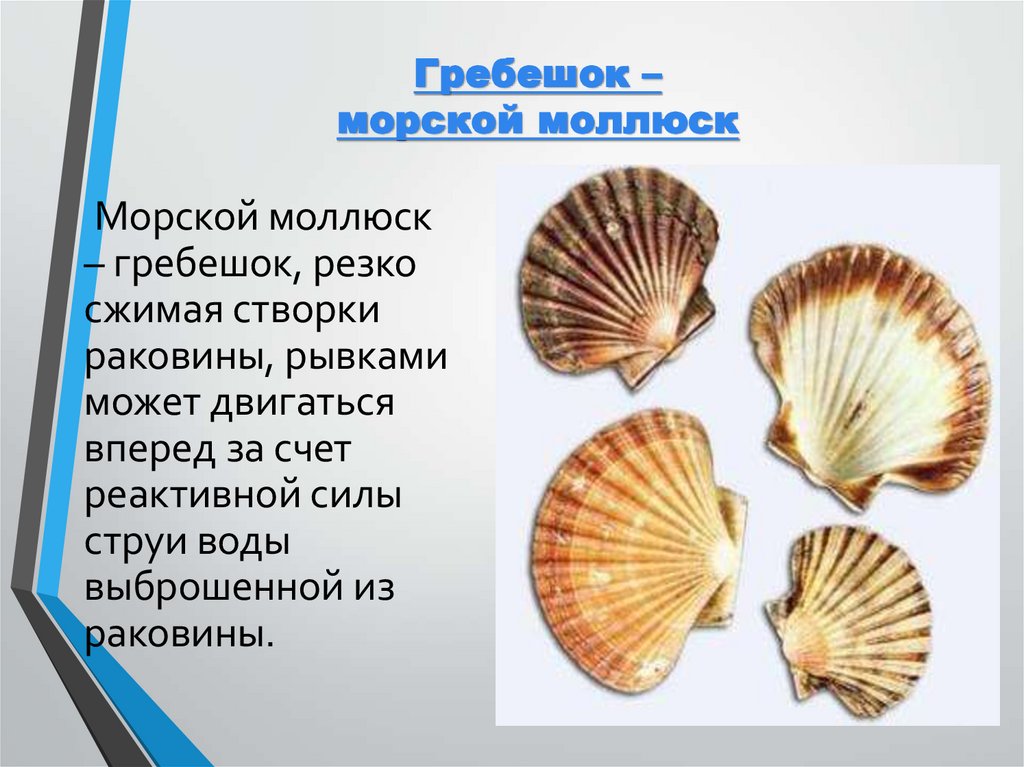 Гребешок –
морской моллюск

Морской моллюск – гребешок, резко сжимая створки раковины, рывками может двигаться вперед за счет реактивной силы струи воды выброшенной из раковины.